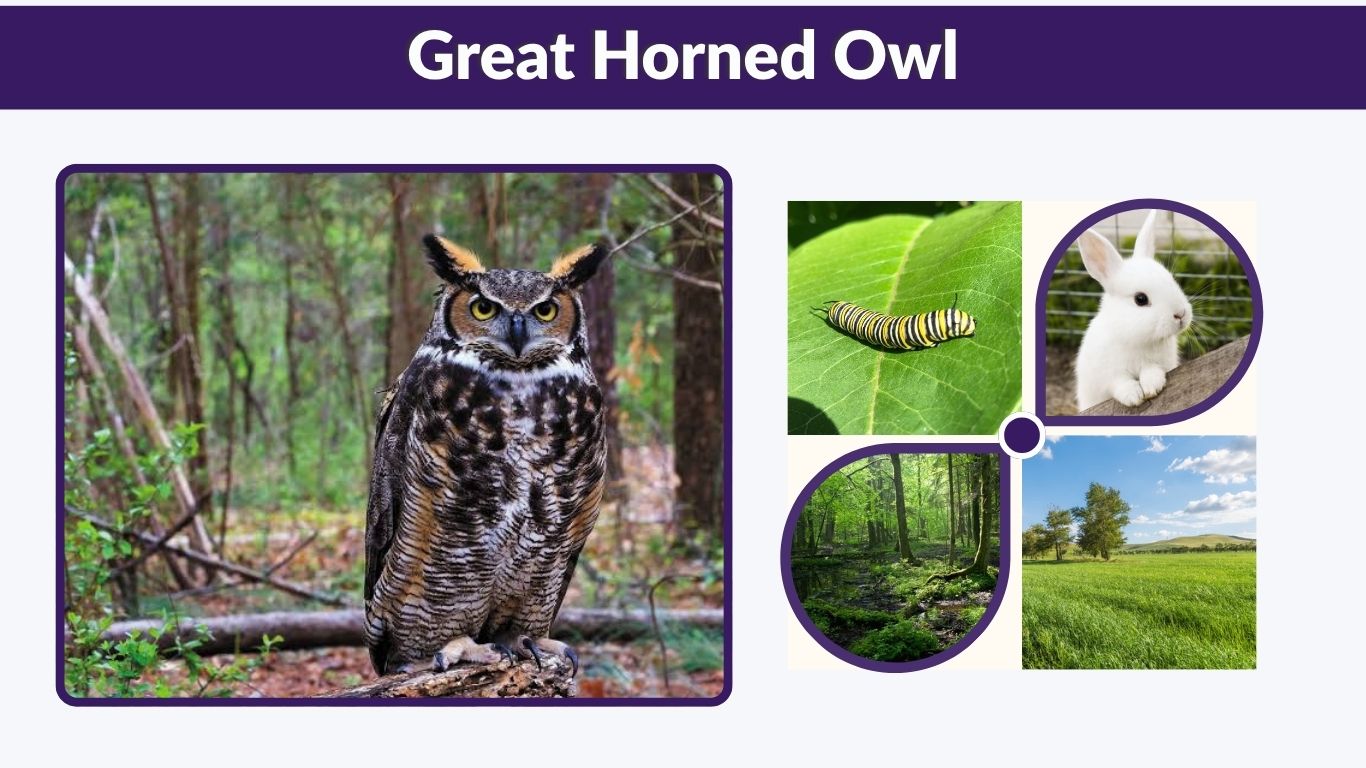 Great Horned Owl